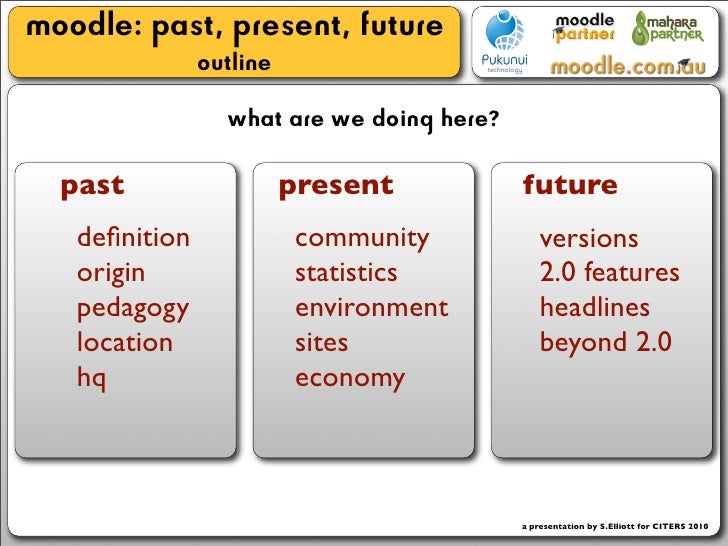 moodle: past, present, future
outline

Pukunui technology
moodle partner
mahara partner
moodle.com.au

what are we doing here?

past

definition
origin
pedagogy
location
hq

present

community
statistics
environment
sites
economy

future

versions
2.0 features
headlines
beyond 2.0

a presentation by S.Elliott for CITERS 2010